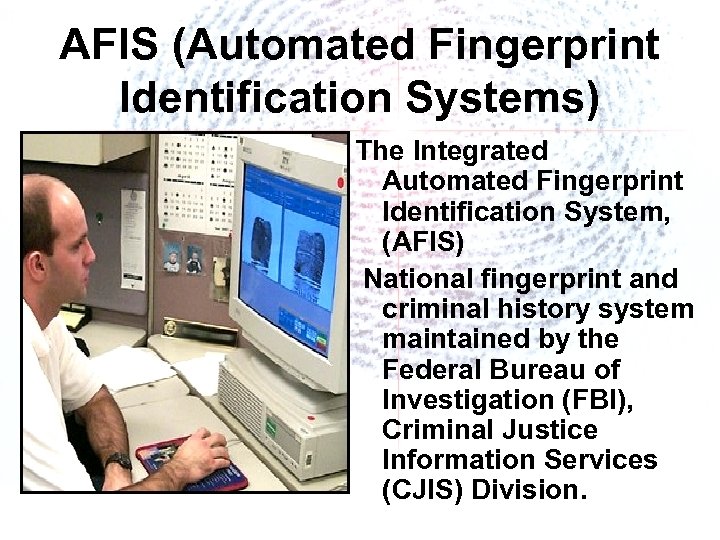 AFIS (Automated Fingerprint Identification Systems)

The Integrated Automated Fingerprint Identification System, (AFIS)

National fingerprint and criminal history system maintained by the Federal Bureau of Investigation (FBI), Criminal Justice Information Services (CJIS) Division.